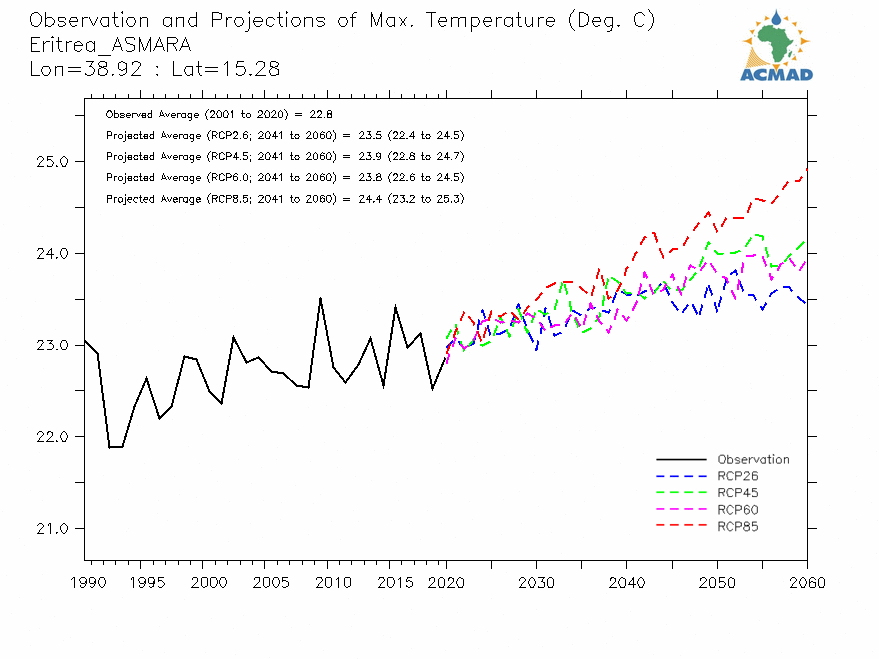 Observation and Projections of Max. Temperature (Deg. C)
Eritrea_ASMARA
Lon=38.92 : Lat=15.28

ACMAD

Observed Average (2001 to 2020) = 22.8
Projected Average (RCP2.6; 2041 to 2060) = 23.5 (22.4 to 24.5)
Projected Average (RCP4.5; 2041 to 2060) = 23.9 (22.8 to 24.7)
Projected Average (RCP6.0; 2041 to 2060) = 23.8 (22.6 to 24.5)
Projected Average (RCP8.5; 2041 to 2060) = 24.4 (23.2 to 25.3)

25.0
24.0
23.0
22.0
21.0

Observation
RCP26
RCP45
RCP60
RCP85

1990 1995 2000 2005 2010 2015 2020 2030 2040 2050 2060